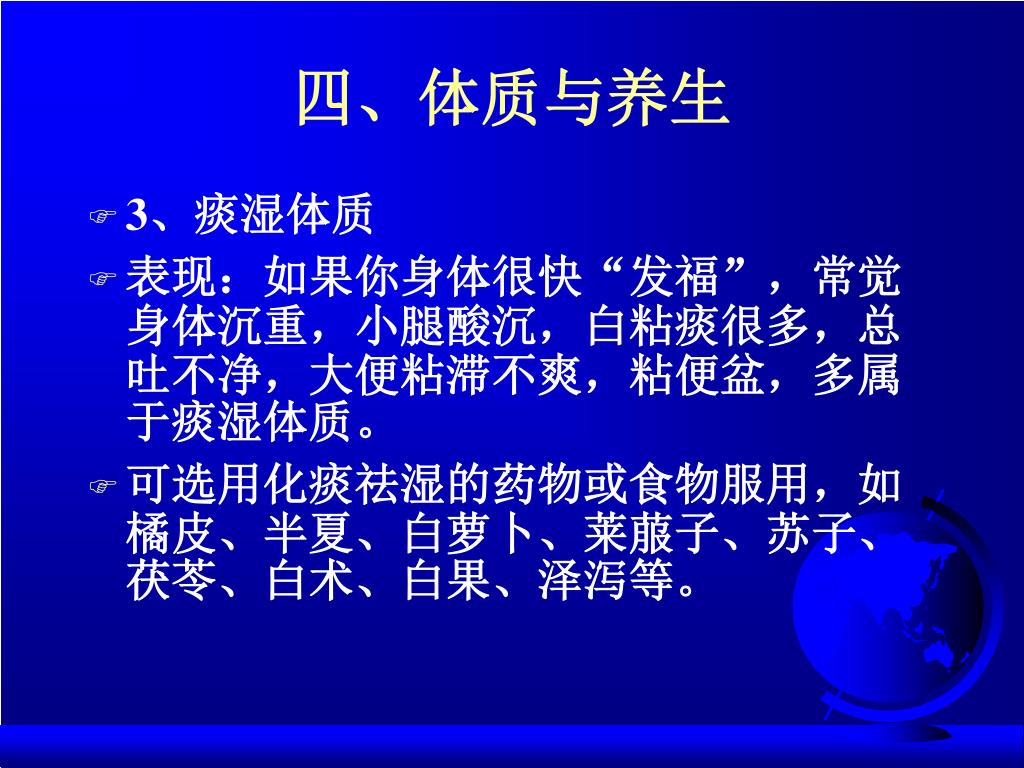 四、体质与养生

3、痰湿体质

表现：如果你身体很快“发福”，常觉身体沉重，小腿酸沉，白粘痰很多，总吐不净，大便粘滞不爽，粘便盆，多属于痰湿体质。

可选用化痰祛湿的药物或食物服用，如橘皮、半夏、白萝卜、莱菔子、苏子、茯苓、白术、白果、泽泻等。